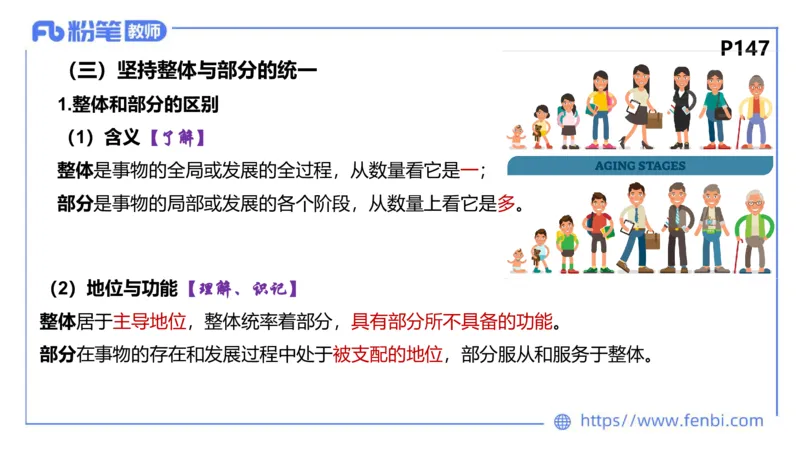 Fb 粉笔 教师

P147

（三）坚持整体与部分的统一

1.整体和部分的区别

（1）含义【了解】

整体是事物的全局或发展的全过程，从数量看它是一；

部分是事物的局部或发展的各个阶段，从数量上看它是多。

AGING STAGES

（2）地位与功能【理解、识记】

整体居于主导地位，整体统率着部分，具有部分所不具备的功能。

部分在事物的存在和发展过程中处于被支配的地位，部分服从和服务于整体。

https://www.fenbi.com